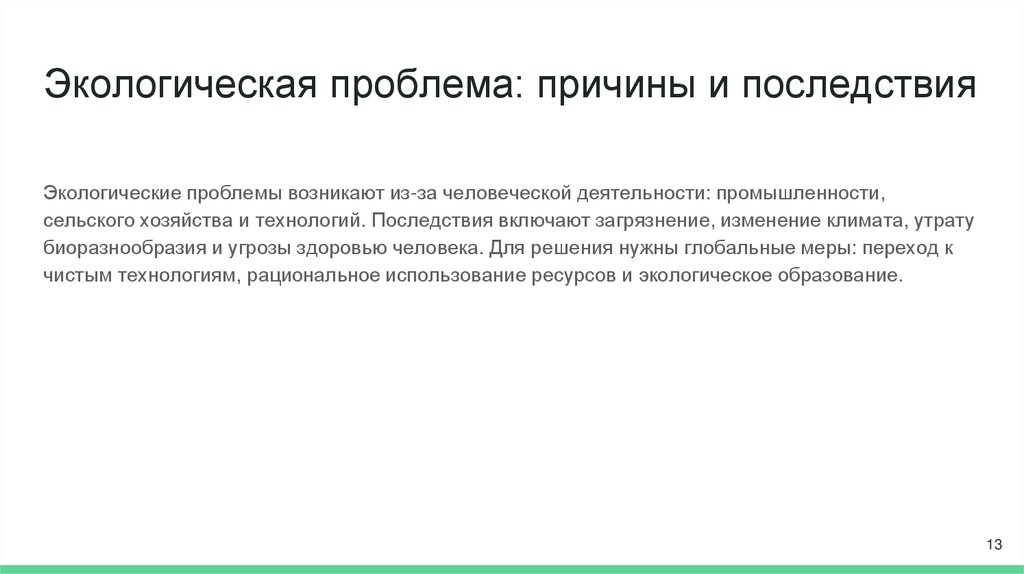 Экологическая проблема: причины и последствия

Экологические проблемы возникают из-за человеческой деятельности: промышленности, сельского хозяйства и технологий. Последствия включают загрязнение, изменение климата, утрату биоразнообразия и угрозы здоровью человека. Для решения нужны глобальные меры: переход к чистым технологиям, рациональное использование ресурсов и экологическое образование.

13